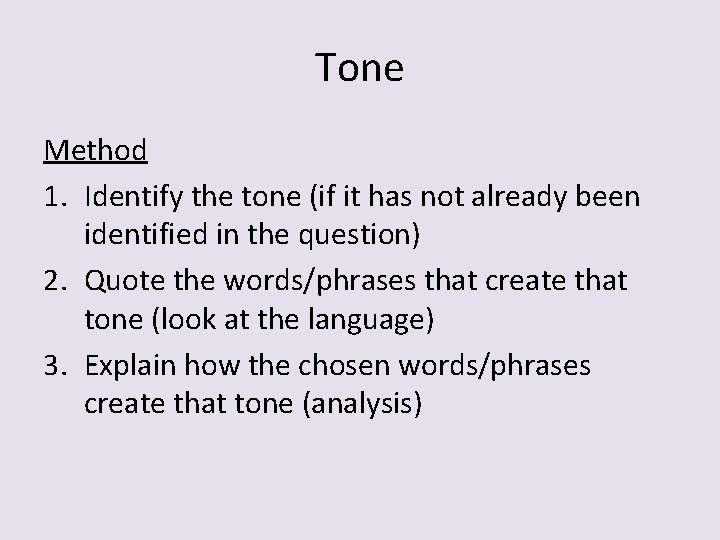 Tone

Method

1. Identify the tone (if it has not already been identified in the question)
2. Quote the words/phrases that create that tone (look at the language)
3. Explain how the chosen words/phrases create that tone (analysis)